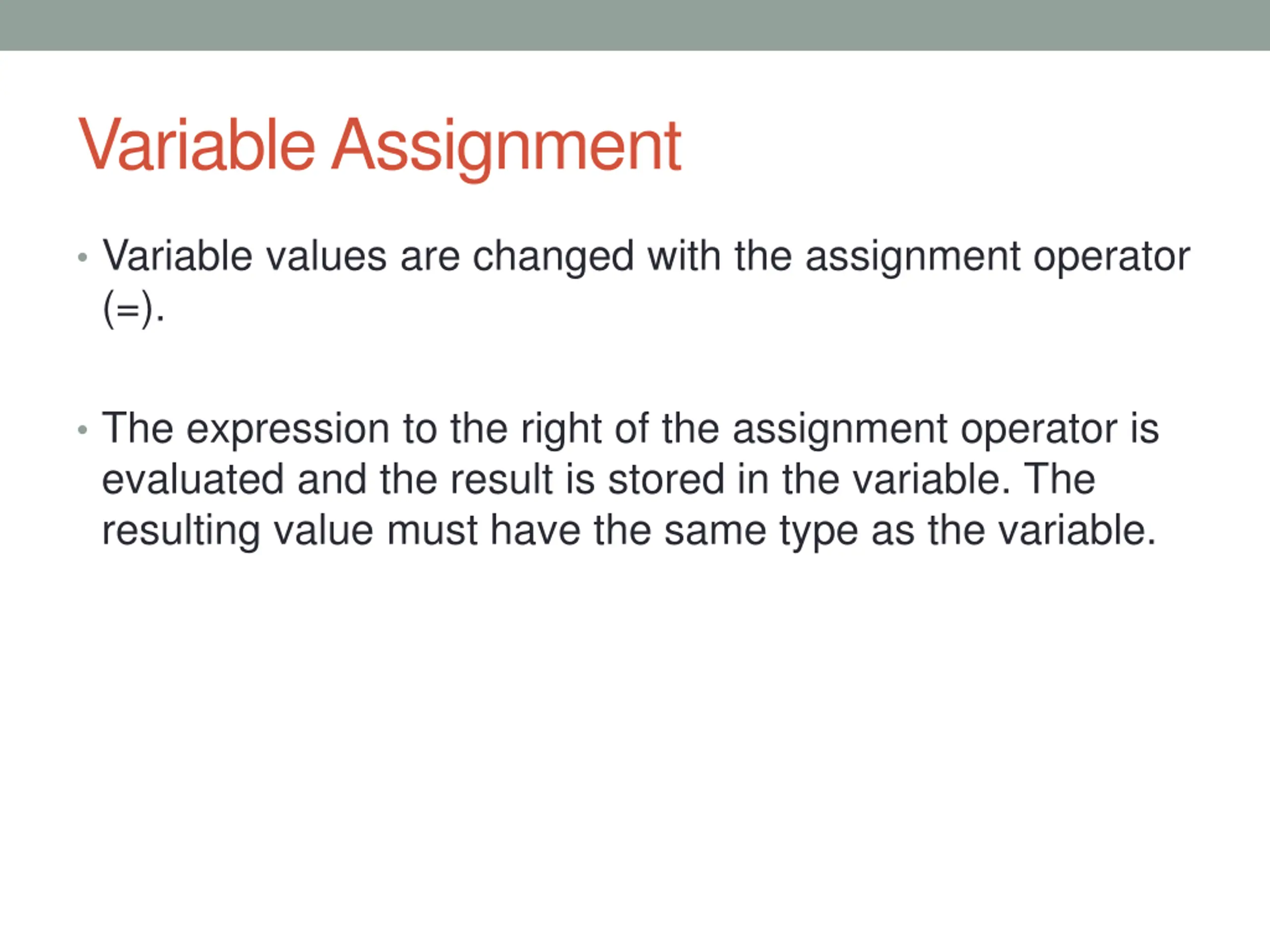 Variable Assignment

• Variable values are changed with the assignment operator (=).

• The expression to the right of the assignment operator is evaluated and the result is stored in the variable. The resulting value must have the same type as the variable.